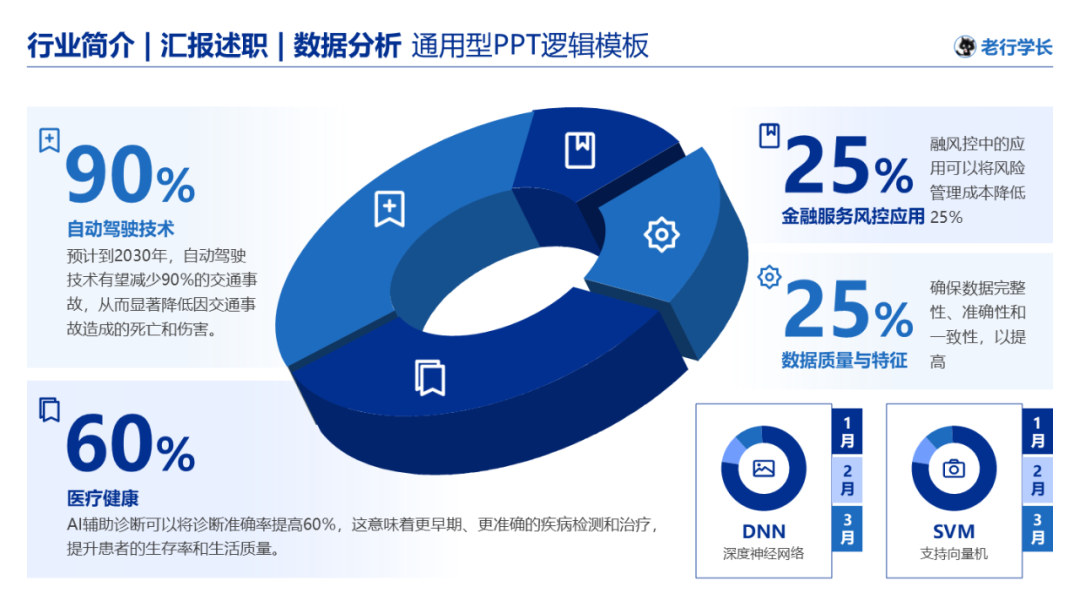 行业简介 | 汇报述职 | 数据分析 通用型PPT逻辑模板

老行学长

90%
自动驾驶技术
预计到2030年，自动驾驶技术有望减少90%的交通事故，从而显著降低因交通事故造成的死亡和伤害。

60%
医疗健康
AI辅助诊断可以将诊断准确率提高60%，这意味着更早期、更准确的疾病检测和治疗，提升患者的生存率和生活质量。

25%
金融服务风控应用
融风控中的应用可以将风险管理成本降低25%

25%
数据质量与特征
确保数据完整性、准确性和一致性，以提高

DNN
深度神经网络

1月
2月
3月

SVM
支持向量机

1月
2月
3月